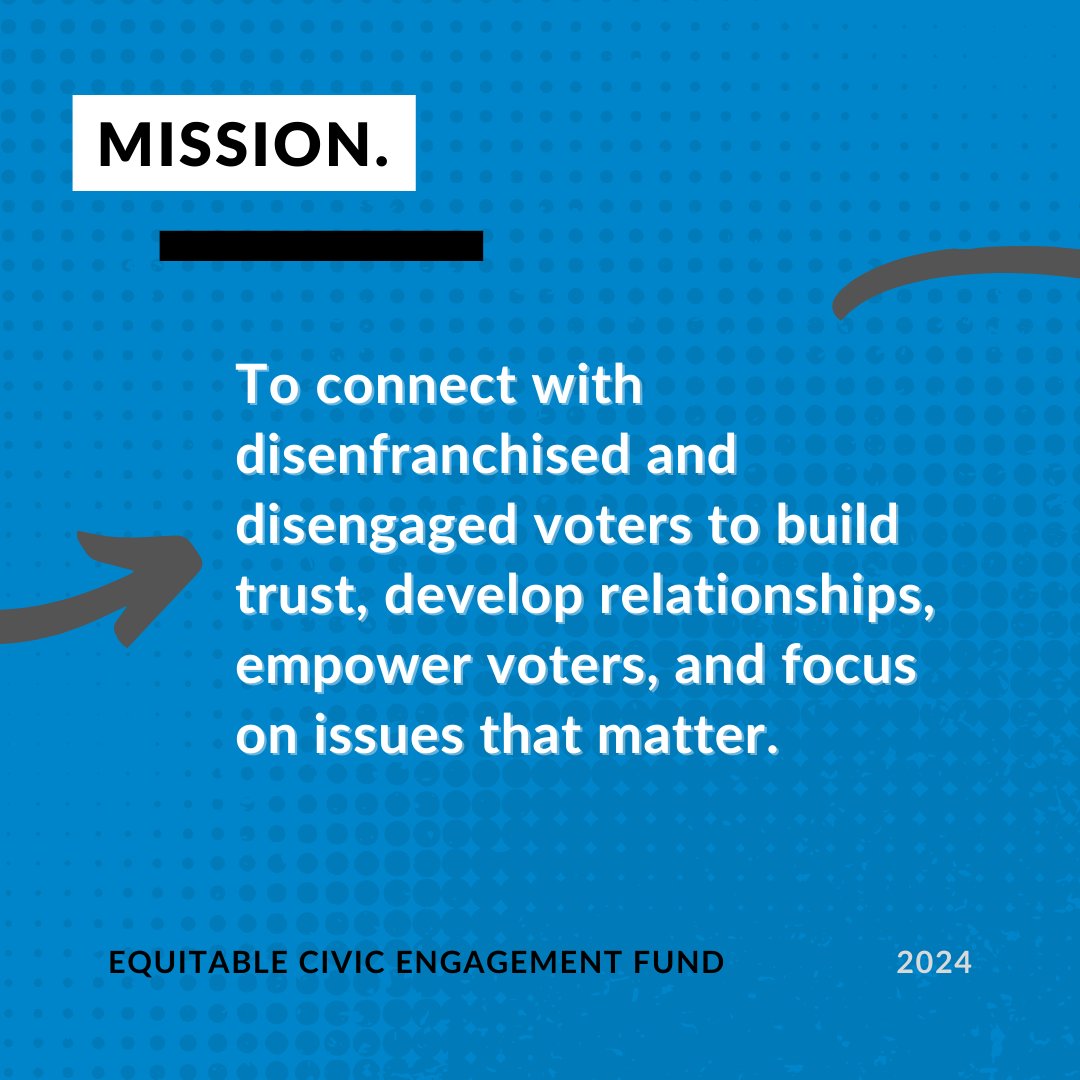 MISSION.

To connect with disenfranchised and disengaged voters to build trust, develop relationships, empower voters, and focus on issues that matter.

EQUITABLE CIVIC ENGAGEMENT FUND

2024